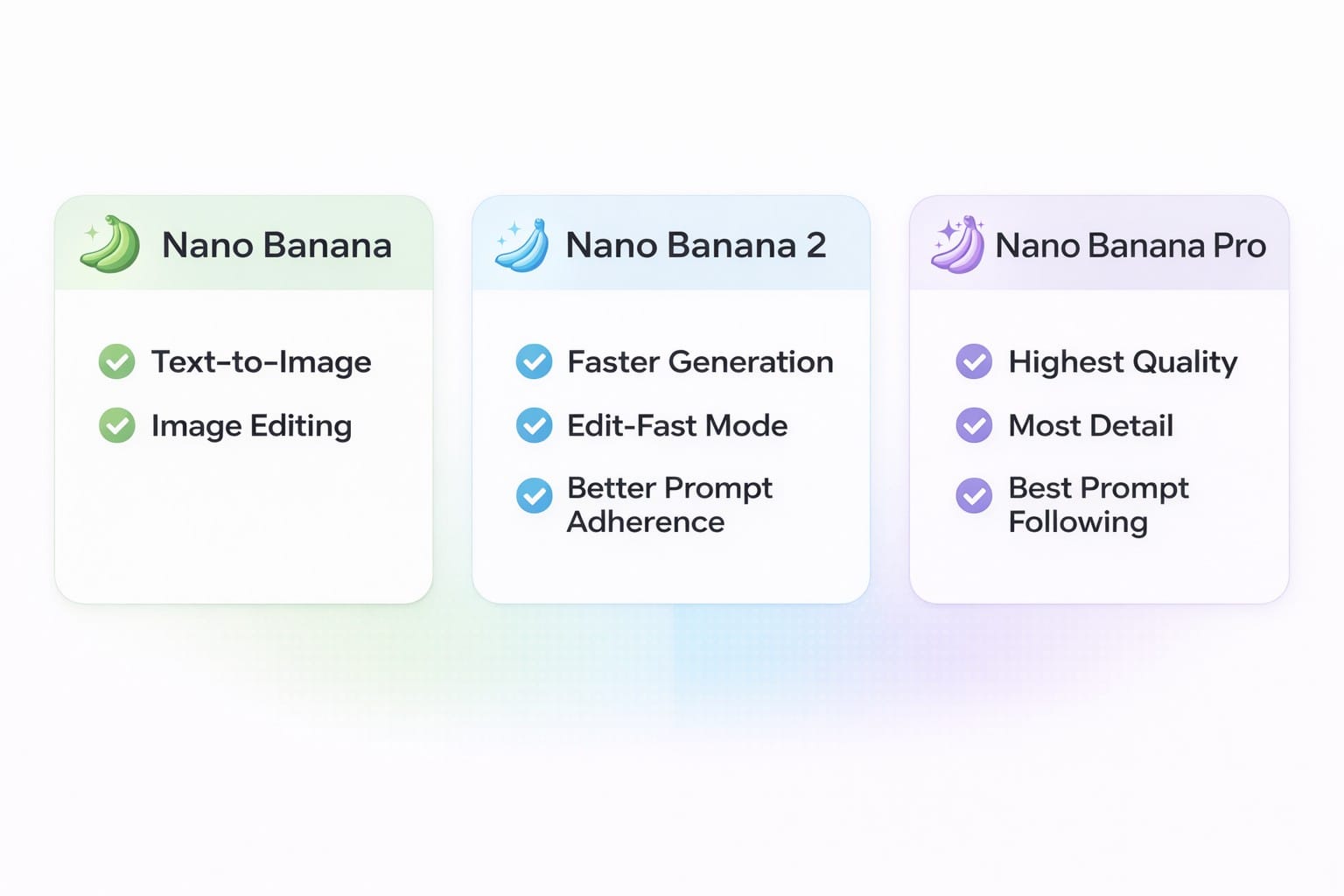 Nano Banana

Text-to-Image

Image Editing

Nano Banana 2

Faster Generation

Edit-Fast Mode

Better Prompt Adherence

Nano Banana Pro

Highest Quality

Most Detail

Best Prompt Following